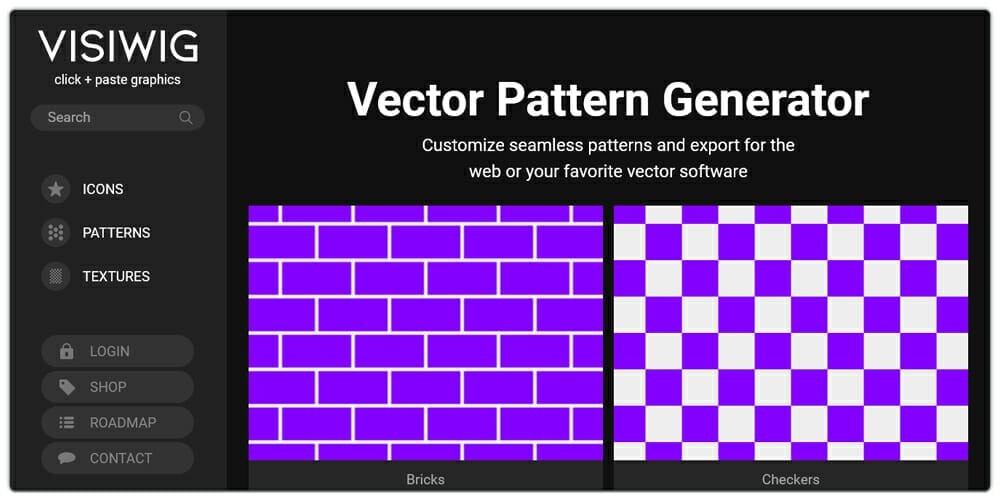 VISIWIG
click + paste graphics

Search

ICONS
PATTERNS
TEXTURES

LOGIN
SHOP
ROADMAP
CONTACT

Vector Pattern Generator

Customize seamless patterns and export for the web or your favorite vector software

Bricks

Checkers